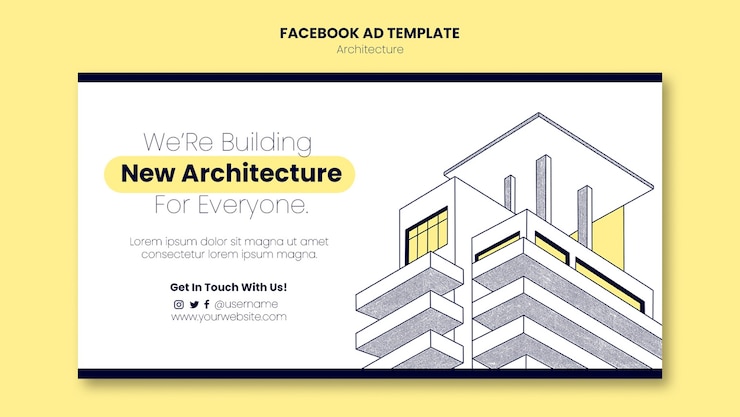 FACEBOOK AD TEMPLATE
Architecture

We'Re Building
New Architecture
For Everyone.

Lorem ipsum dolor sit magna ut amet consectetur lorem ipsum magna.

Get In Touch With Us!
@username
www.yourwebsite.com